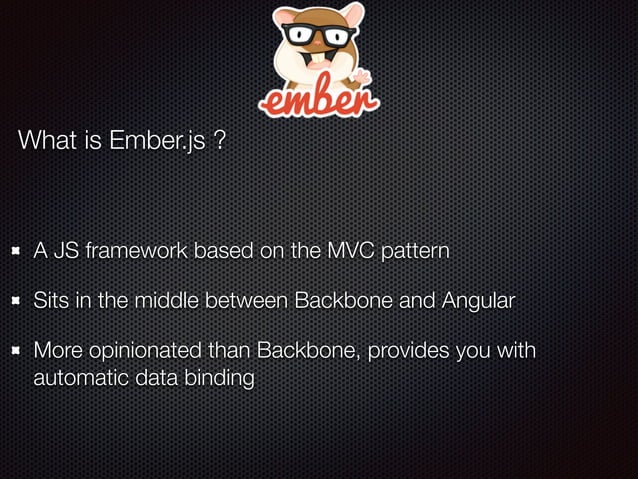 ember

What is Ember.js ?

- A JS framework based on the MVC pattern
- Sits in the middle between Backbone and Angular
- More opinionated than Backbone, provides you with automatic data binding